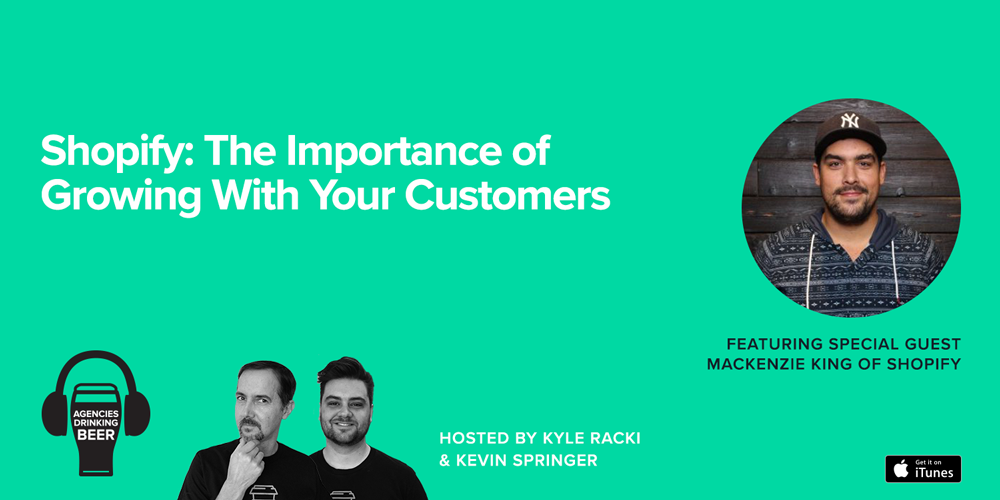 Shopify: The Importance of Growing With Your Customers

NY

FEATURING SPECIAL GUEST
MACKENZIE KING OF SHOPIFY

AGENCIES DRINKING BEER

HOSTED BY KYLE RACKI
& KEVIN SPRINGER

Get it on iTunes